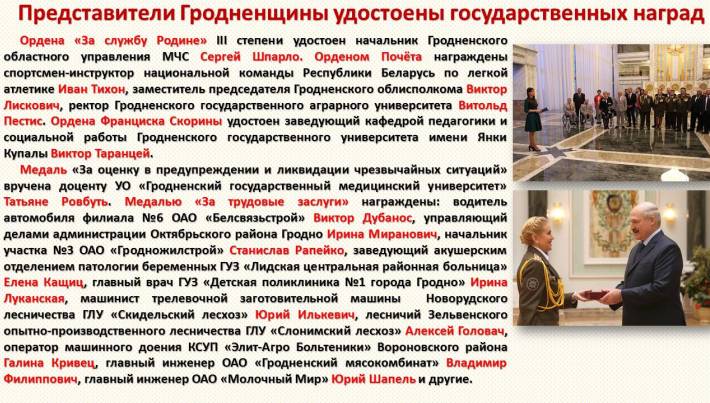 Представители Гродненщины удостоены государственных наград

Ордена «За службу Родине» III степени удостоен начальник Гродненского областного управления МЧС Сергей Шпарло. Орденом Почёта награждены спортсмен-инструктор национальной команды Республики Беларусь по легкой атлетике Иван Тихон, заместитель председателя Гродненского облисполкома Виктор Лискович, ректор Гродненского государственного аграрного университета Витольд Пестис. Ордена Франциска Скорины удостоен заведующий кафедрой педагогики и социальной работы Гродненского государственного университета имени Янки Купалы Виктор Таранцей.

Медаль «За оценку в предупреждении и ликвидации чрезвычайных ситуаций» вручена доценту УО «Гродненский государственный медицинский университет» Татьяне Ровбуть. Медалью «За трудовые заслуги» награждены: водитель автомобиля филиала №6 ОАО «Белсвязьстрой» Виктор Дубанос, управляющий делами администрации Октябрьского района Гродно Ирина Миранович, начальник участка №3 ОАО «Гродножилстрой» Станислав Рапейко, заведующий акушерским отделением патологии беременных ГУЗ «Лидская центральная районная больница» Елена Кащиц, главный врач ГУЗ «Детская поликлиника №1 города Гродно» Ирина Луканская, машинист трелевочной заготовительной машины Новорудского лесничества ГЛУ «Скидельский лесхоз» Юрий Илькевич, лесничий Зельвенского опытно-производственного лесничества ГЛУ «Слонимский лесхоз» Алексей Головач, оператор машинного доения КСУП «Элит-Агро Больтеники» Вороновского района Галина Кривец, главный инженер ОАО «Гродненский мясокомбинат» Владимир Филиппович, главный инженер ОАО «Молочный Мир» Юрий Шапель и другие.